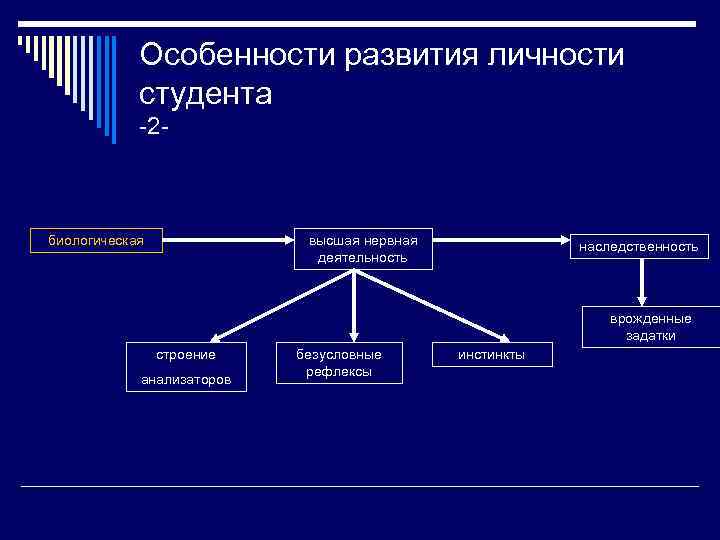 Особенности развития личности студента
-2-

биологическая

высшая нервная деятельность

наследственность

врожденные задатки

строение анализаторов

безусловные рефлексы

инстинкты